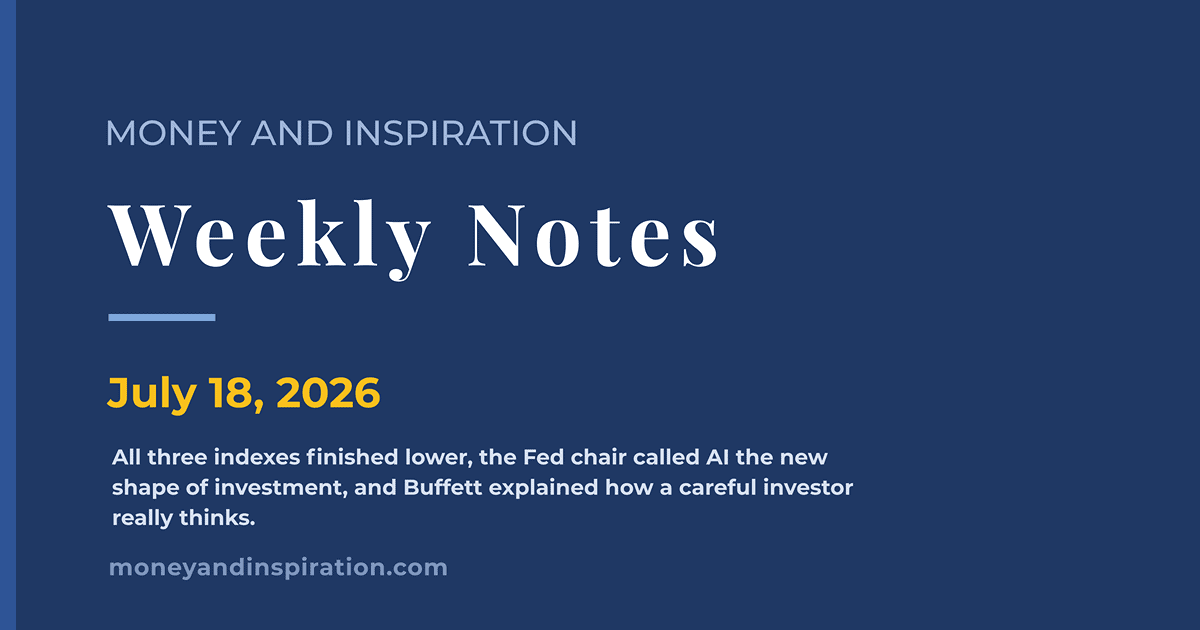 MONEY AND INSPIRATION

Weekly Notes

July 18, 2026

All three indexes finished lower, the Fed chair called AI the new shape of investment, and Buffett explained how a careful investor really thinks.

moneyandinspiration.com